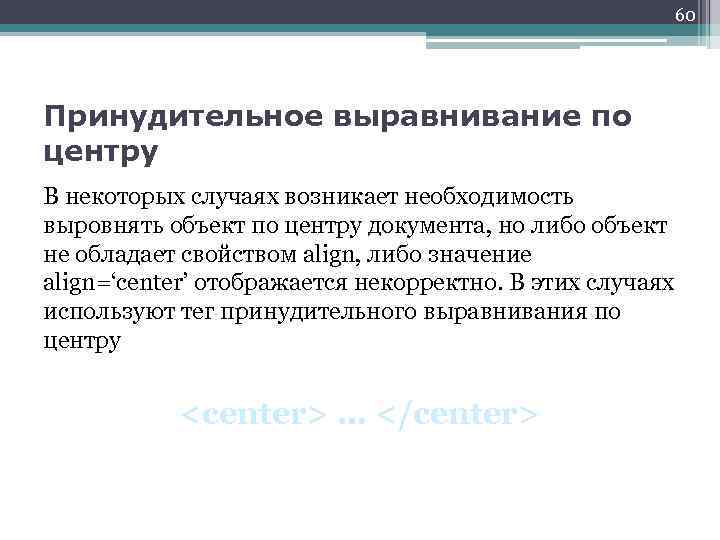 60

Принудительное выравнивание по центру

В некоторых случаях возникает необходимость выровнять объект по центру документа, но либо объект не обладает свойством align, либо значение align=‘center’ отображается некорректно. В этих случаях используют тег принудительного выравнивания по центру

<center> … </center>